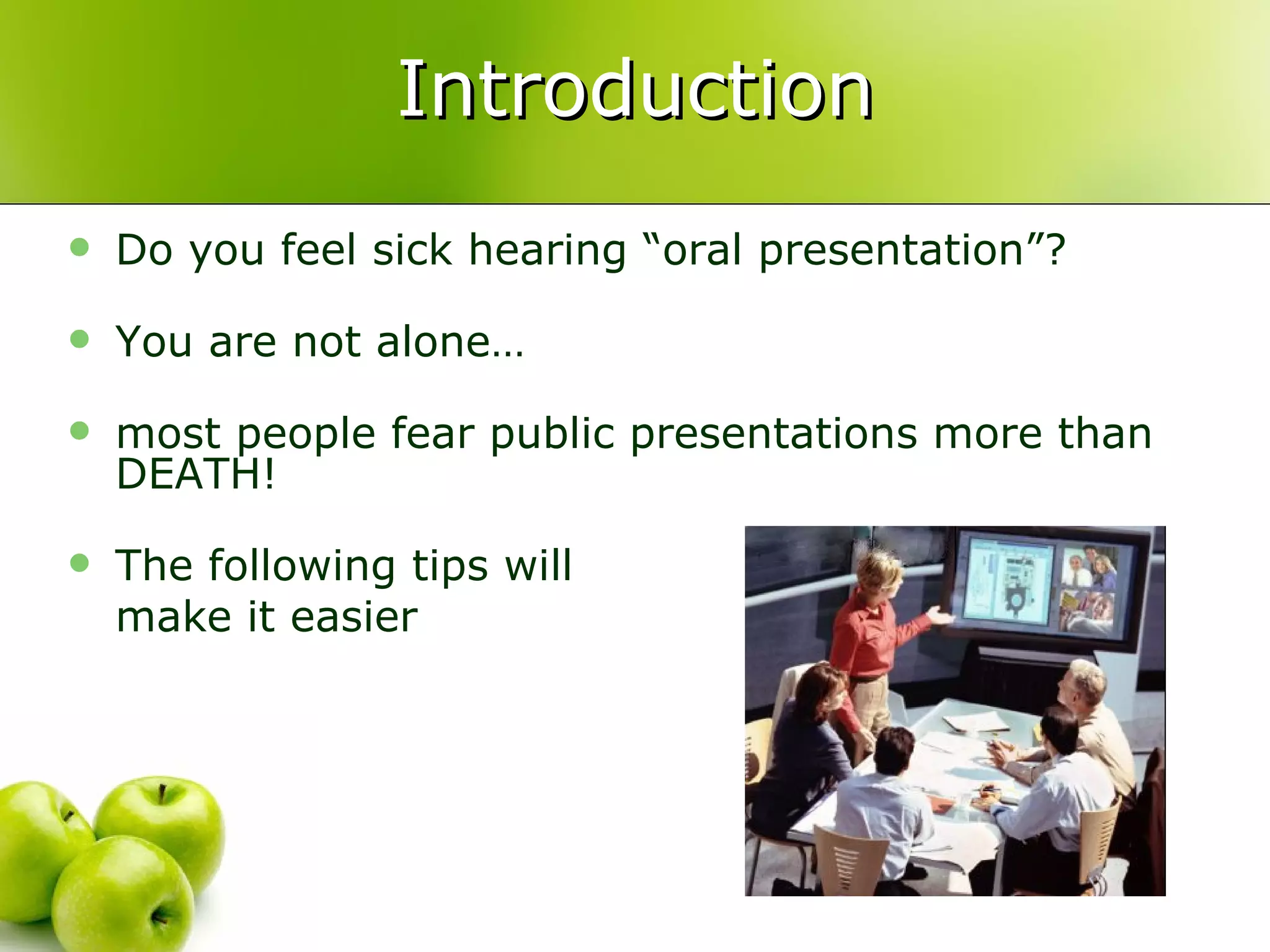 Introduction

- Do you feel sick hearing “oral presentation”?
- You are not alone…
- most people fear public presentations more than DEATH!
- The following tips will make it easier